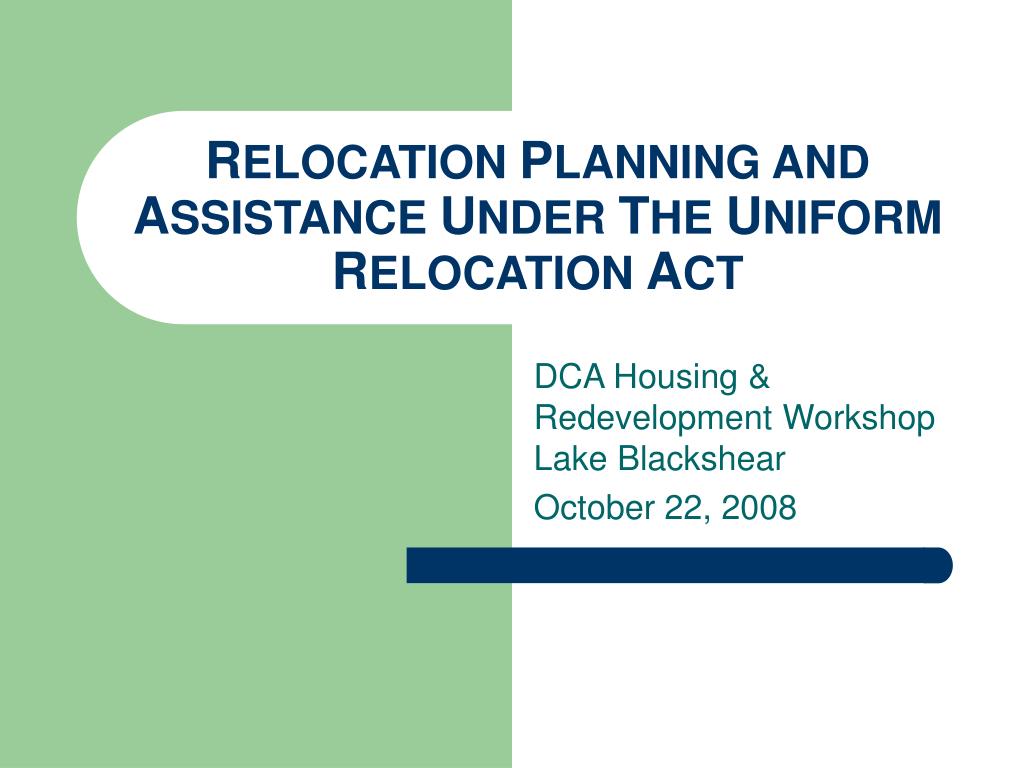 RELOCATION PLANNING AND ASSISTANCE UNDER THE UNIFORM RELOCATION ACT

DCA Housing & Redevelopment Workshop Lake Blackshear

October 22, 2008